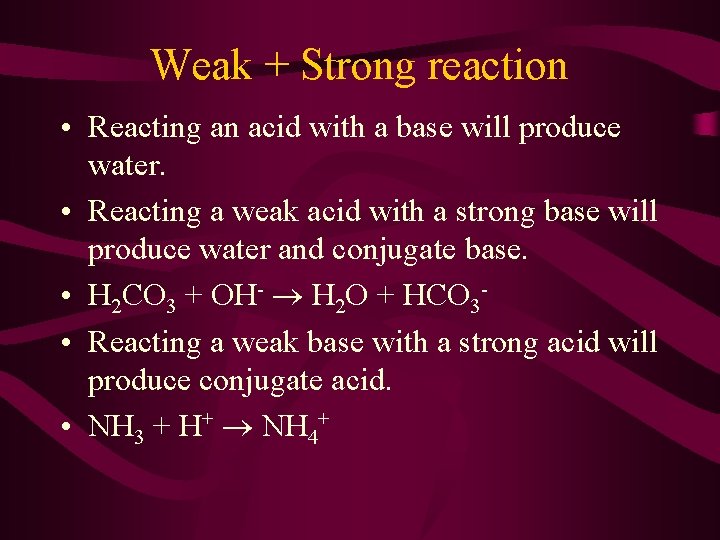 Weak + Strong reaction

• Reacting an acid with a base will produce water.

• Reacting a weak acid with a strong base will produce water and conjugate base.

• $H_2CO_3 + OH^- \rightarrow H_2O + HCO_3^-$

• Reacting a weak base with a strong acid will produce conjugate acid.

• $NH_3 + H^+ \rightarrow NH_4^+$